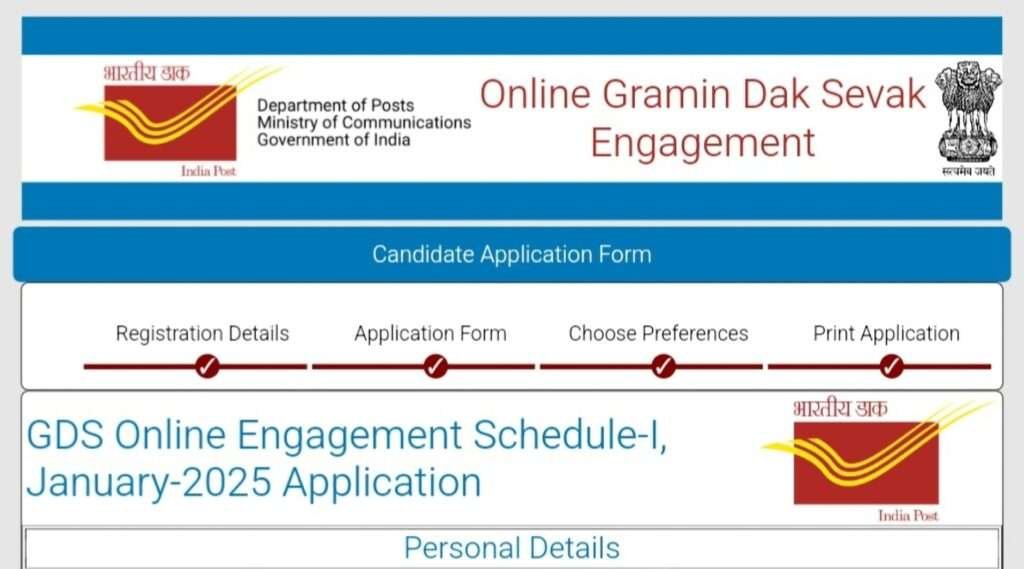 भारतीय डाक
India Post
Department of Posts
Ministry of Communications
Government of India

Online Gramin Dak Sevak Engagement

सत्यमेव जयते

Candidate Application Form

Registration Details
Application Form
Choose Preferences
Print Application

GDS Online Engagement Schedule-I, January-2025 Application

भारतीय डाक
India Post

Personal Details